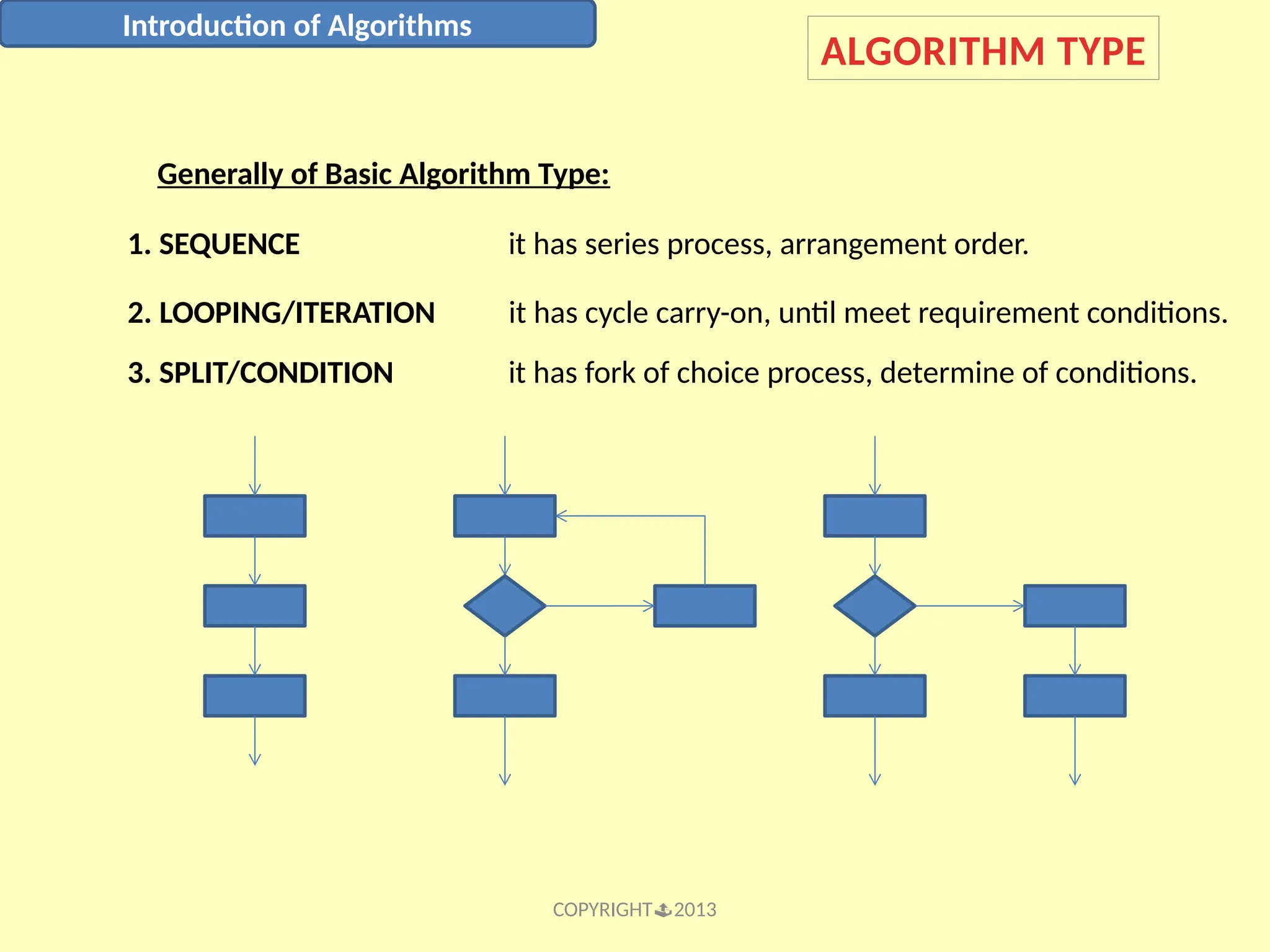 Introduction of Algorithms

ALGORITHM TYPE

Generally of Basic Algorithm Type:

1. SEQUENCE it has series process, arrangement order.

2. LOOPING/ITERATION it has cycle carry-on, until meet requirement conditions.

3. SPLIT/CONDITION it has fork of choice process, determine of conditions.

COPYRIGHT 2013